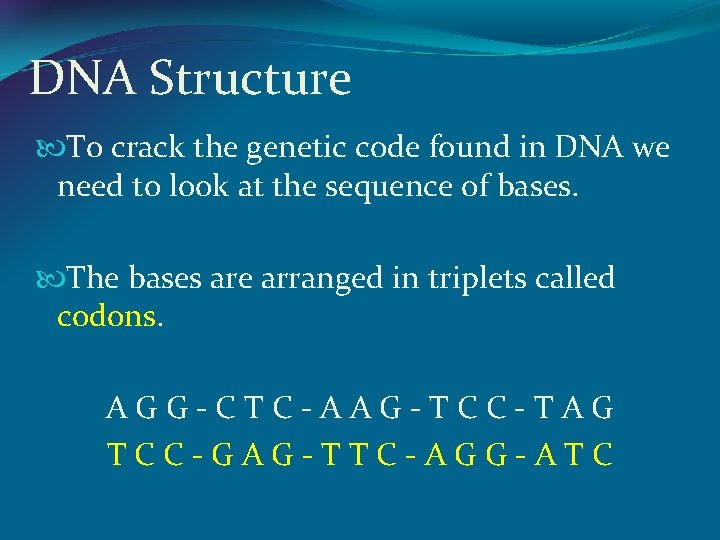 DNA Structure

To crack the genetic code found in DNA we need to look at the sequence of bases.

The bases are arranged in triplets called codons.

A G G - C T C - A A G - T C C - T A G
T C C - G A G - T T C - A G G - A T C